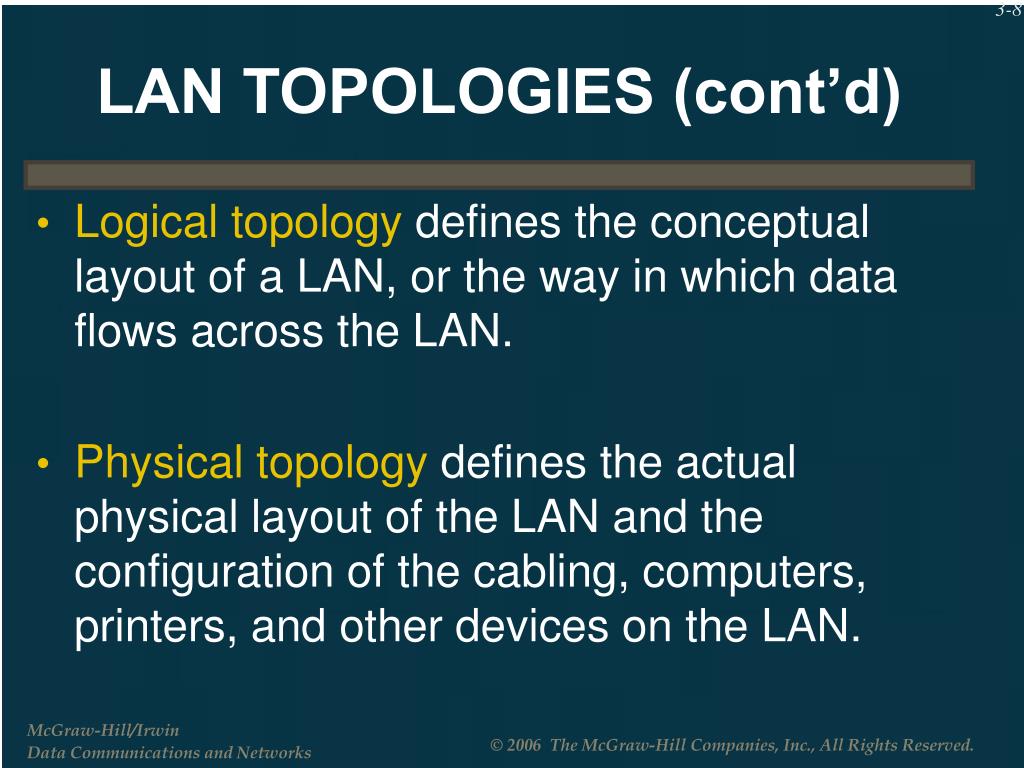 3-8

LAN TOPOLOGIES (cont'd)

• Logical topology defines the conceptual layout of a LAN, or the way in which data flows across the LAN.

• Physical topology defines the actual physical layout of the LAN and the configuration of the cabling, computers, printers, and other devices on the LAN.

McGraw-Hill/Irwin
Data Communications and Networks

© 2006 The McGraw-Hill Companies, Inc., All Rights Reserved.